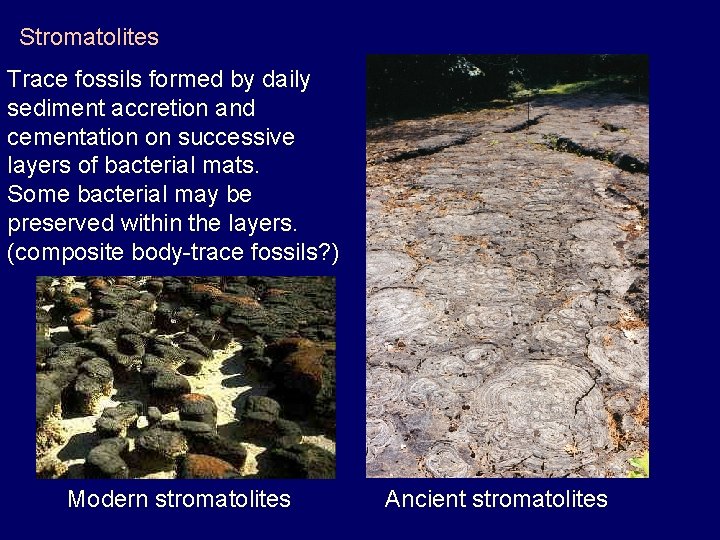 Stromatolites

Trace fossils formed by daily sediment accretion and cementation on successive layers of bacterial mats. Some bacterial may be preserved within the layers. (composite body-trace fossils?)

Modern stromatolites

Ancient stromatolites